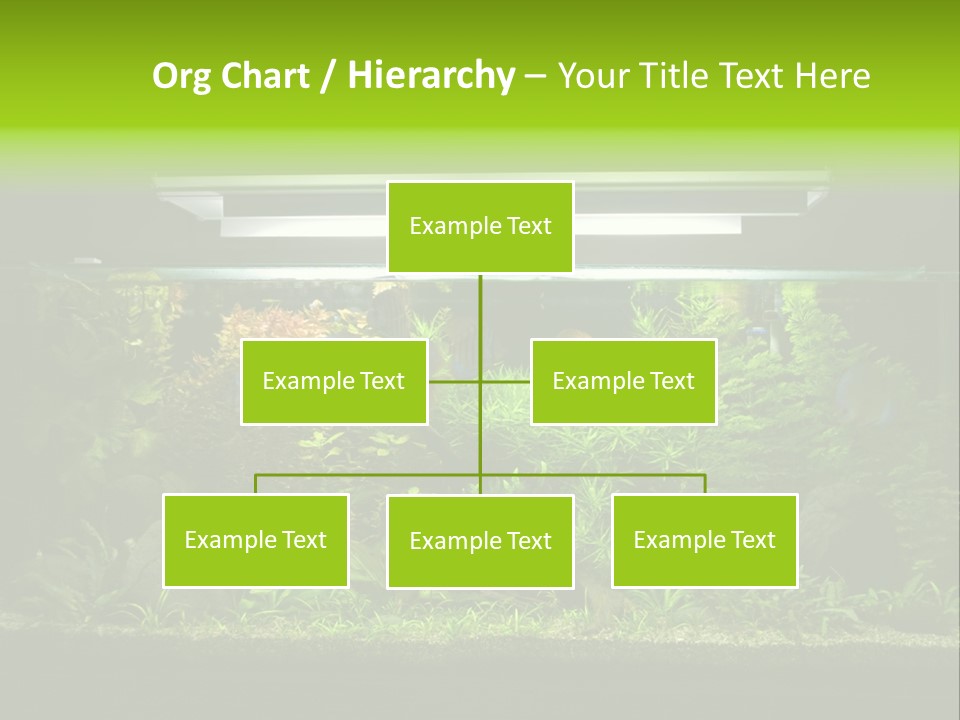 Org Chart / Hierarchy – Your Title Text Here

Example Text

Example Text

Example Text

Example Text

Example Text

Example Text